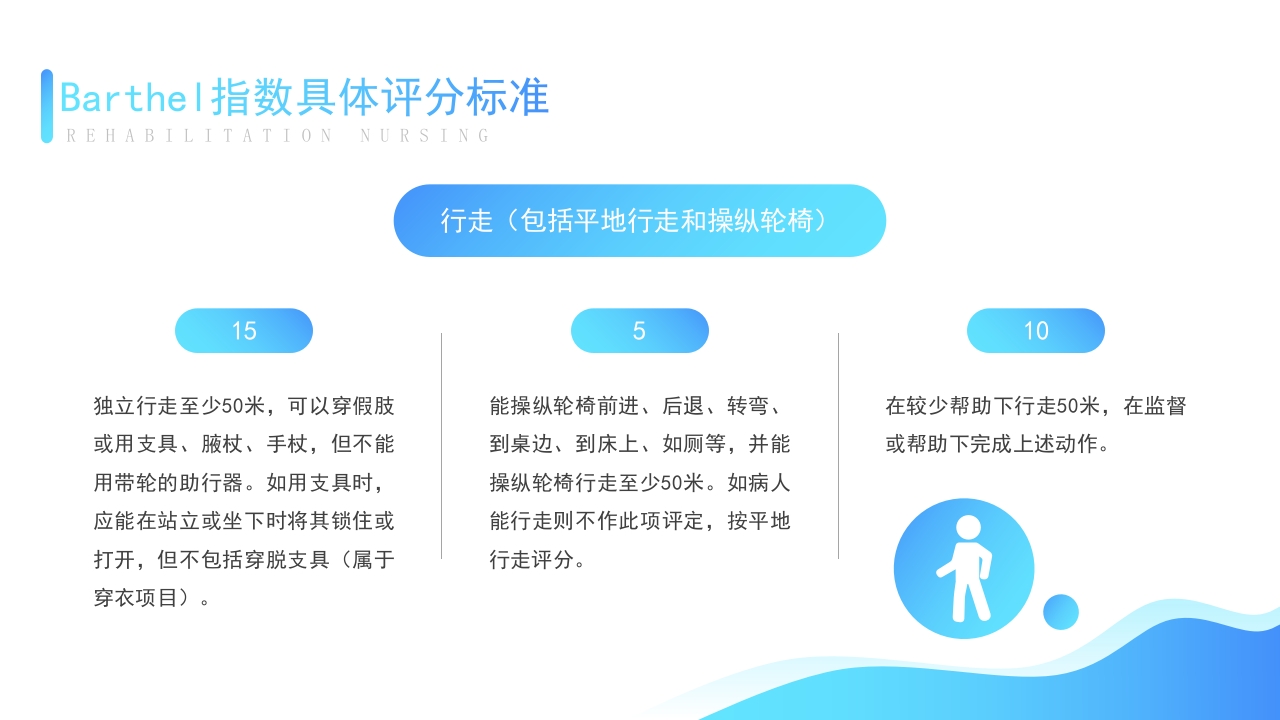 Barthel指数具体评分标准
REHABILITATION NURSING

行走（包括平地行走和操纵轮椅）

15

独立行走至少50米，可以穿假肢或用支具、腋杖、手杖，但不能用带轮的助行器。如用支具时，应能在站立或坐下时将其锁住或打开，但不包括穿脱支具（属于穿衣项目）。

5

能操纵轮椅前进、后退、转弯、到桌边、到床上、如厕等，并能操纵轮椅行走至少50米。如病人能行走则不作此项评定，按平地行走评分。

10

在较少帮助下行走50米，在监督或帮助下完成上述动作。